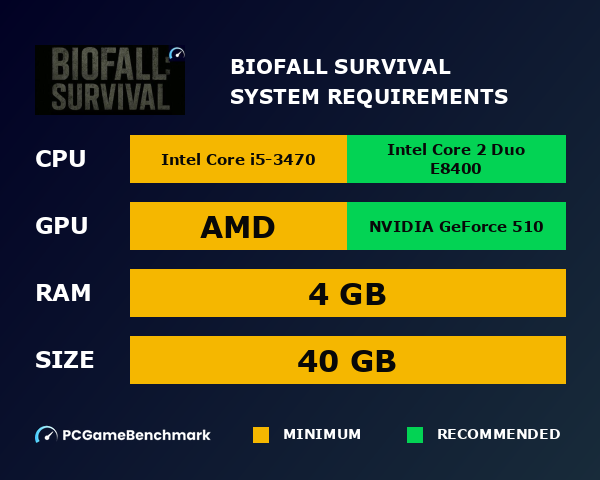 BIOFALL SURVIVAL

BIOFALL SURVIVAL
SYSTEM REQUIREMENTS

CPU Intel Core i5-3470 Intel Core 2 Duo E8400

GPU AMD NVIDIA GeForce 510

RAM 4 GB

SIZE 40 GB

PCGameBenchmark MINIMUM RECOMMENDED